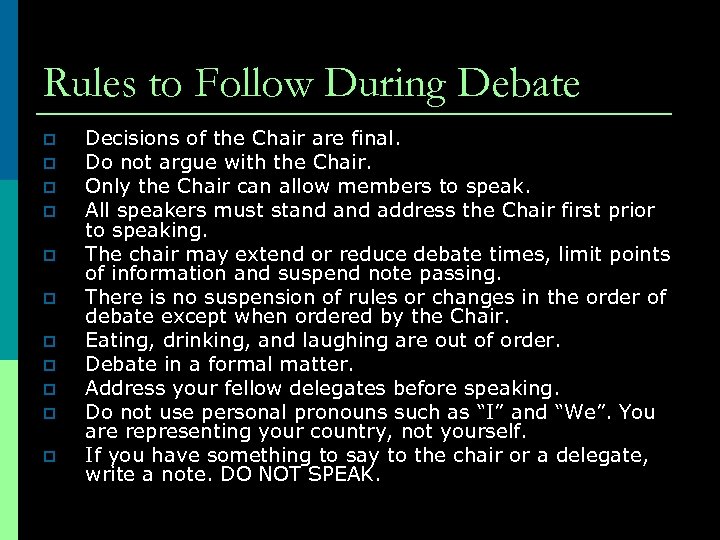 Rules to Follow During Debate

- Decisions of the Chair are final.
- Do not argue with the Chair.
- Only the Chair can allow members to speak.
- All speakers must stand and address the Chair first prior to speaking.
- The chair may extend or reduce debate times, limit points of information and suspend note passing.
- There is no suspension of rules or changes in the order of debate except when ordered by the Chair.
- Eating, drinking, and laughing are out of order.
- Debate in a formal matter.
- Address your fellow delegates before speaking.
- Do not use personal pronouns such as “I” and “We”. You are representing your country, not yourself.
- If you have something to say to the chair or a delegate, write a note. DO NOT SPEAK.